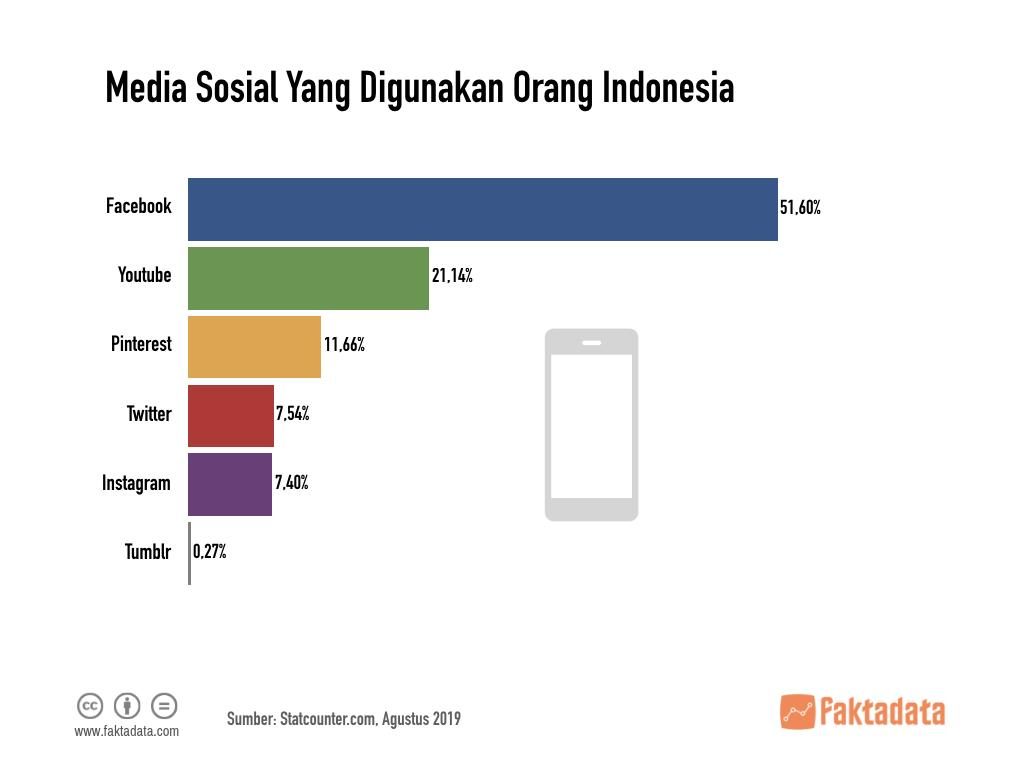 Media Sosial Yang Digunakan Orang Indonesia

Facebook 51,60%
Youtube 21,14%
Pinterest 11,66%
Twitter 7,54%
Instagram 7,40%
Tumblr 0,27%

www.faktadata.com

Sumber: Statcounter.com, Agustus 2019

Faktadata